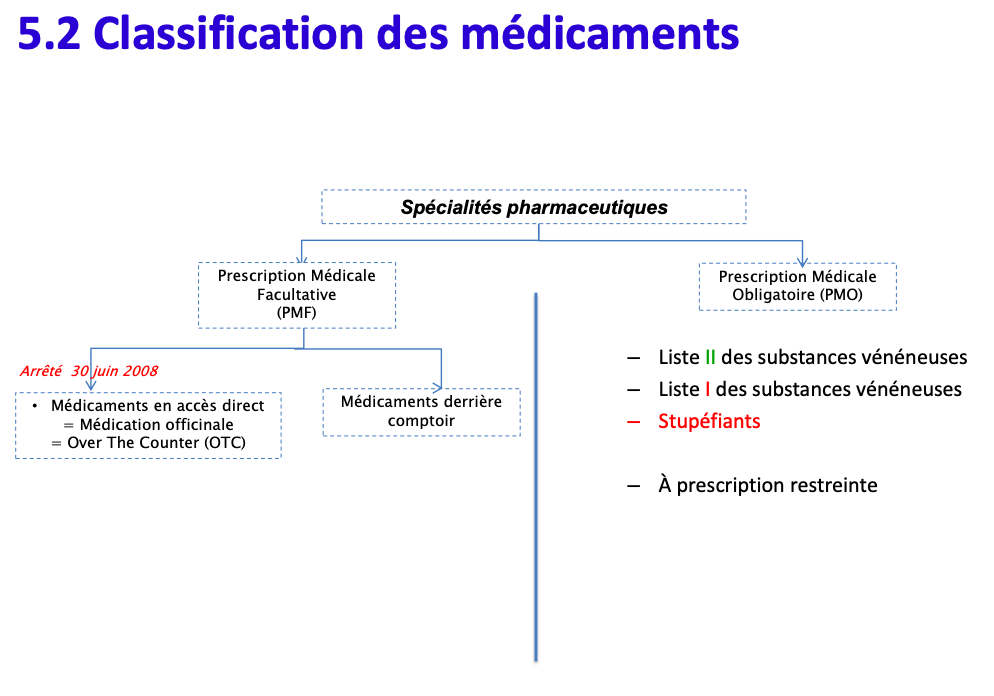 5.2 Classification des médicaments

Spécialités pharmaceutiques

Prescription Médicale Facultative (PMF)

Prescription Médicale Obligatoire (PMO)

Arrêté 30 juin 2008

• Médicaments en accès direct
= Médication officinale
= Over The Counter (OTC)

Médicaments derrière comptoir

– Liste II des substances vénéneuses
– Liste I des substances vénéneuses
– Stupéfiants

– À prescription restreinte